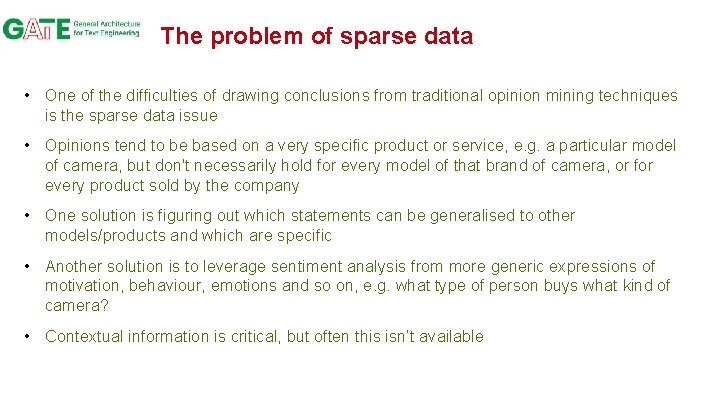 GATE General Architecture for Text Engineering

The problem of sparse data

• One of the difficulties of drawing conclusions from traditional opinion mining techniques is the sparse data issue

• Opinions tend to be based on a very specific product or service, e.g. a particular model of camera, but don't necessarily hold for every model of that brand of camera, or for every product sold by the company

• One solution is figuring out which statements can be generalised to other models/products and which are specific

• Another solution is to leverage sentiment analysis from more generic expressions of motivation, behaviour, emotions and so on, e.g. what type of person buys what kind of camera?

• Contextual information is critical, but often this isn't available